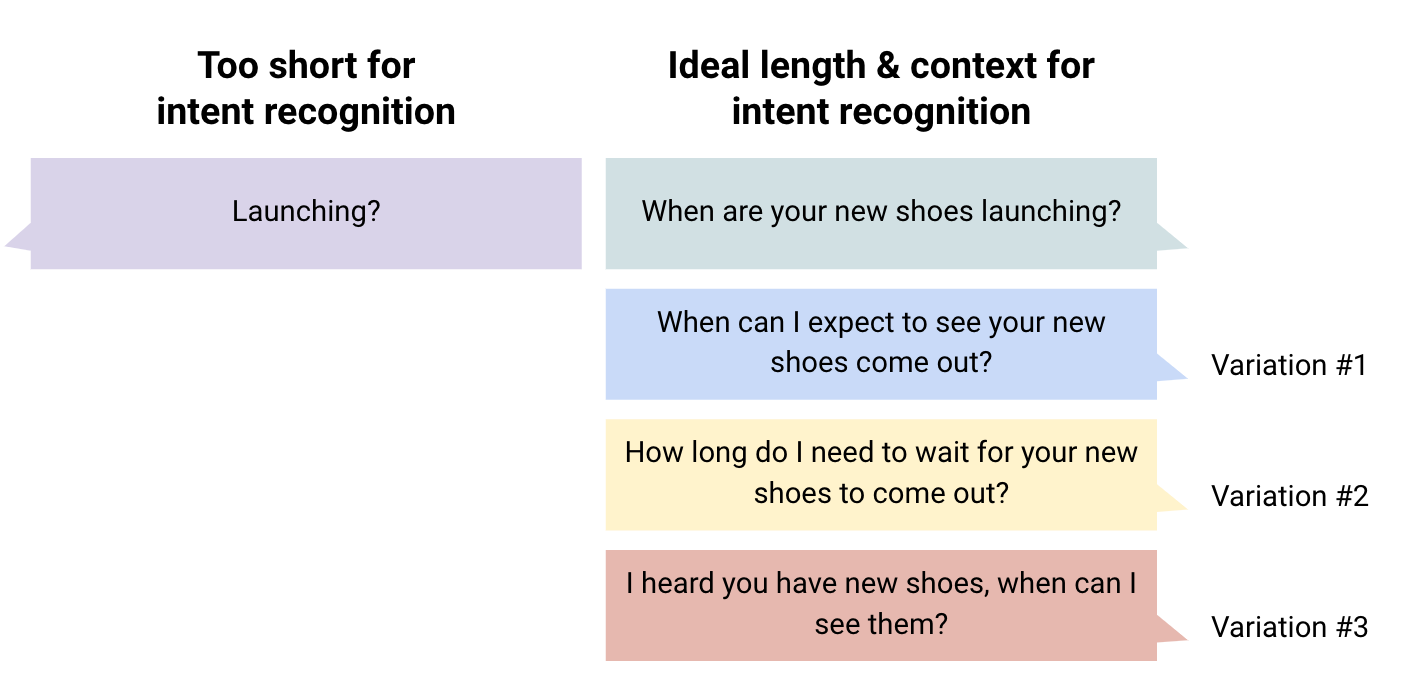 Too short for intent recognition

Launching?

Ideal length & context for intent recognition

When are your new shoes launching?

When can I expect to see your new shoes come out?

Variation #1

How long do I need to wait for your new shoes to come out?

Variation #2

I heard you have new shoes, when can I see them?

Variation #3